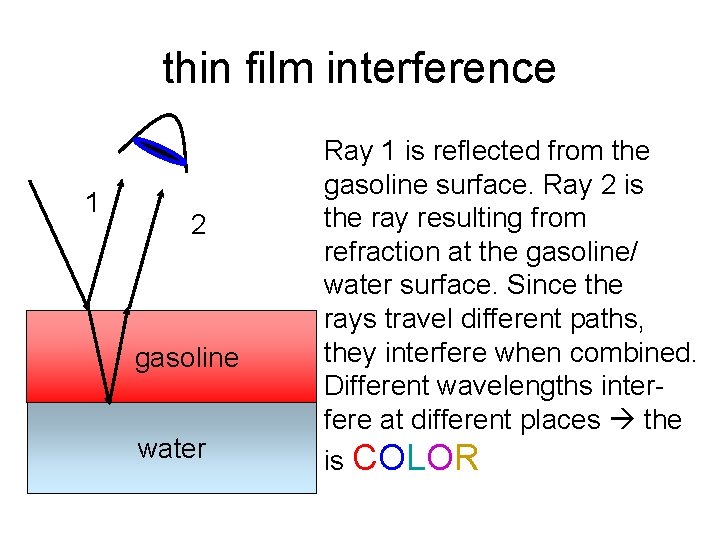 thin film interference

1

2

gasoline

water

Ray 1 is reflected from the gasoline surface. Ray 2 is the ray resulting from refraction at the gasoline/ water surface. Since the rays travel different paths, they interfere when combined. Different wavelengths interfere at different places → the is COLOR